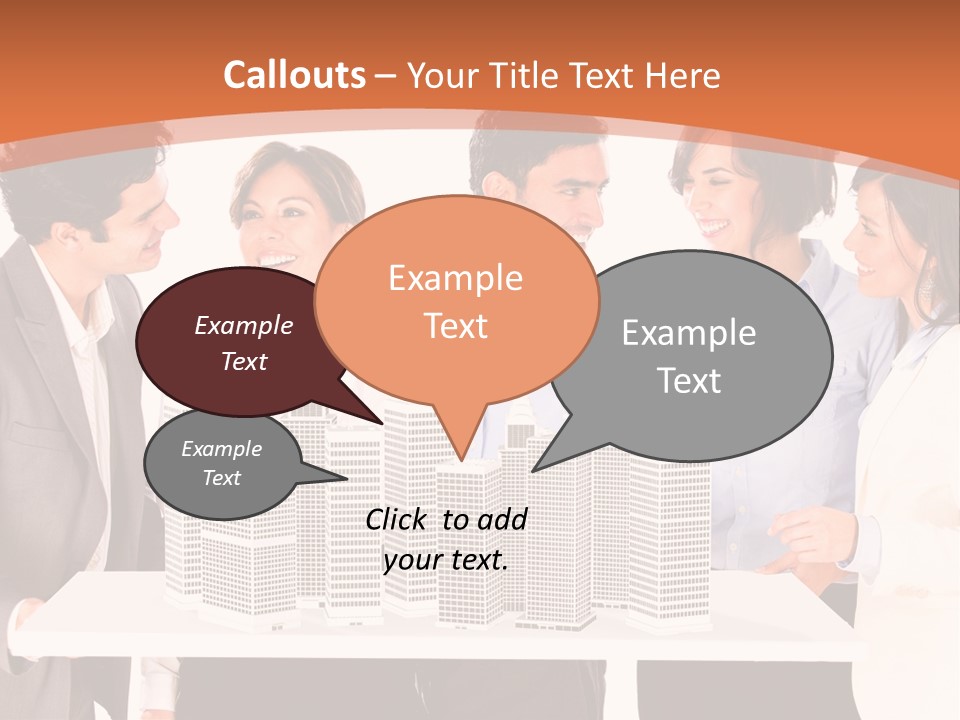 Callouts – Your Title Text Here

Example Text

Example Text

Example Text

Example Text

Click to add your text.